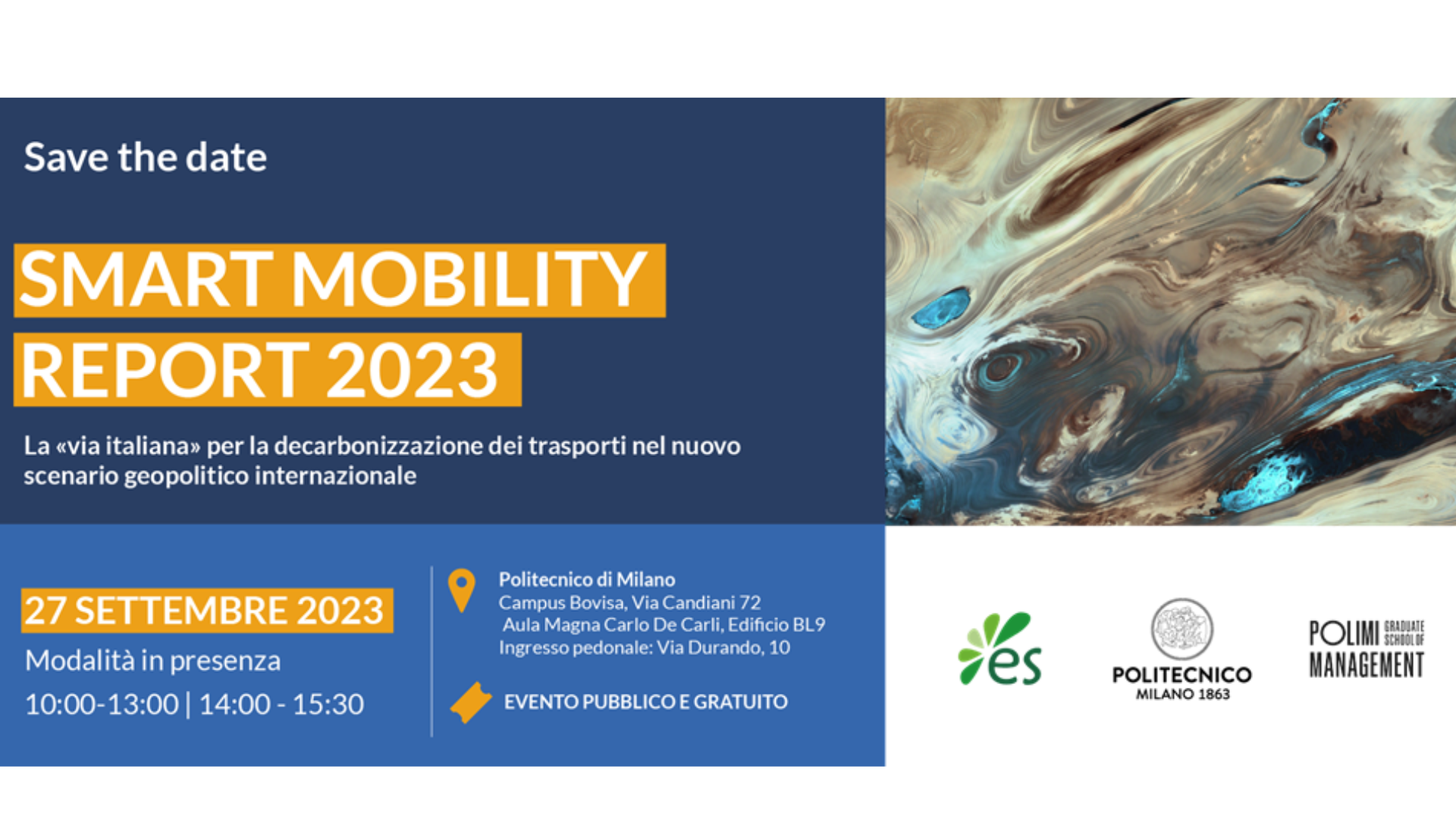 Save the date

SMART MOBILITY REPORT 2023

La «via italiana» per la decarbonizzazione dei trasporti nel nuovo scenario geopolitico internazionale

27 SETTEMBRE 2023

Modalità in presenza

10:00-13:00 | 14:00 - 15:30

Politecnico di Milano
Campus Bovisa, Via Candiani 72
Aula Magna Carlo De Carli, Edificio BL9
Ingresso pedonale: Via Durando, 10

EVENTO PUBBLICO E GRATUITO

es

POLITECNICO MILANO 1863

POLIMI GRADUATE SCHOOL OF MANAGEMENT